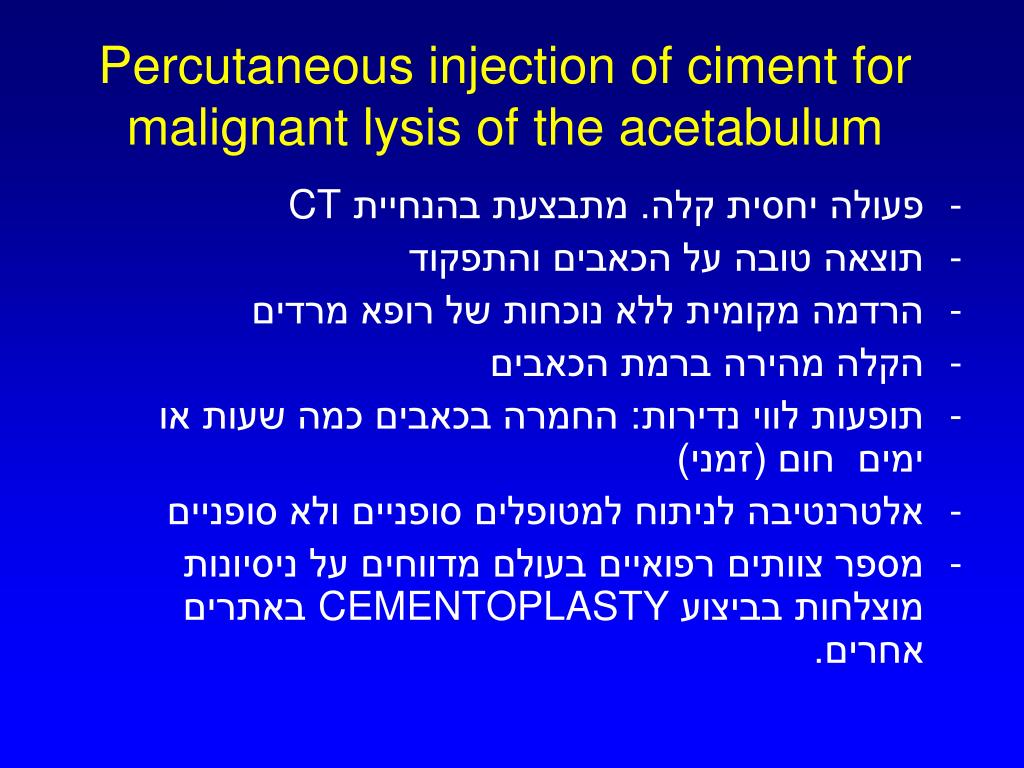 Percutaneous injection of ciment for malignant lysis of the acetabulum

- פעולה יחסית קלה. מתבצעת בהנחיית CT
- תוצאה טובה על הכאבים והתפקוד
- הרדמה מקומית ללא נוכחות של רופא מרדים
- הקלה מהירה ברמת הכאבים
- תופעות לווי נדירות: החמרה בכאבים כמה שעות או ימים חום (זמני)
- אלטרנטיבה לניתוח למטופלים סופניים ולא סופניים
- מספר צוותים רפואיים בעולם מדווחים על ניסיונות מוצלחות בביצוע CEMENTOPLASTY באתרים אחרים.